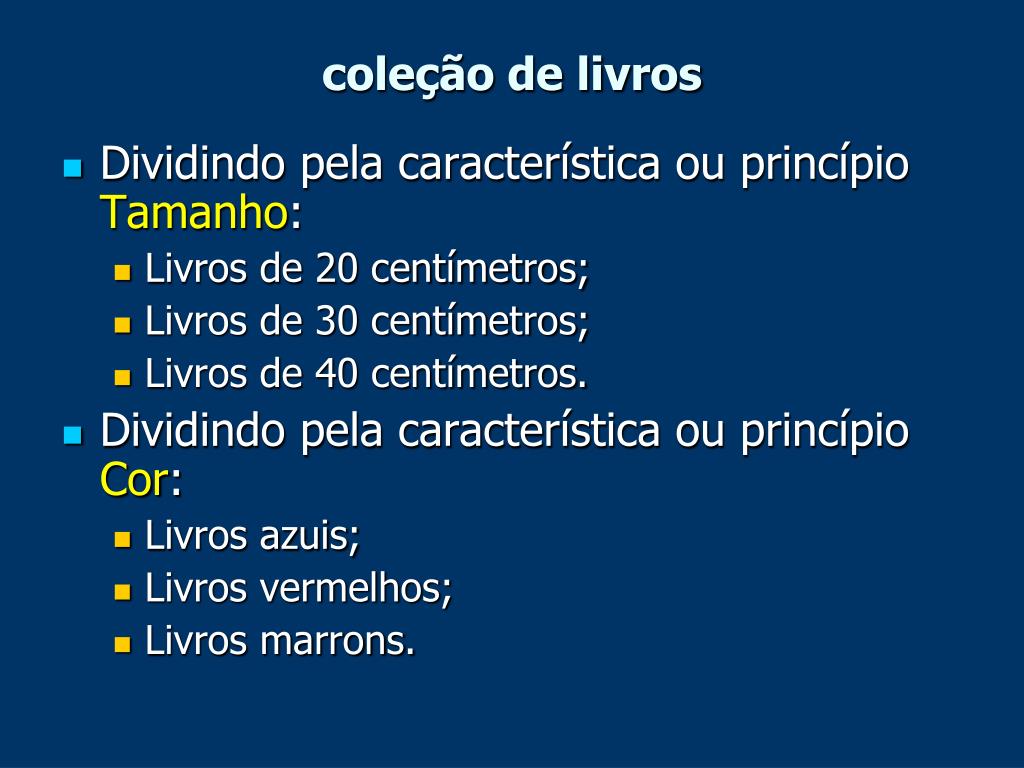 coleção de livros

Dividindo pela característica ou princípio Tamanho:
Livros de 20 centímetros;
Livros de 30 centímetros;
Livros de 40 centímetros.

Dividindo pela característica ou princípio Cor:
Livros azuis;
Livros vermelhos;
Livros marrons.